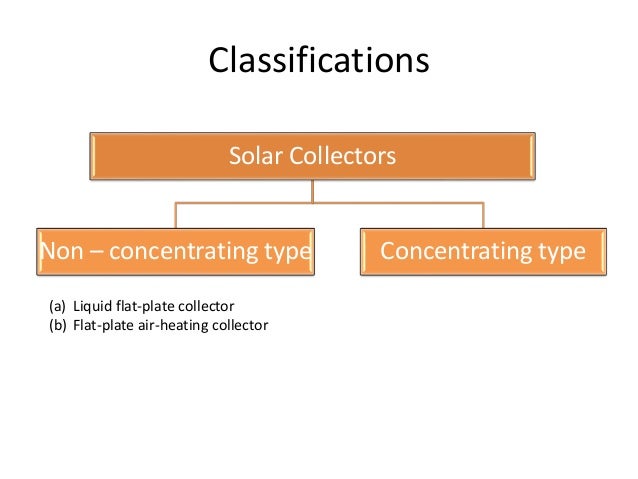 Classifications

Solar Collectors

Non – concentrating type

Concentrating type

(a) Liquid flat-plate collector
(b) Flat-plate air-heating collector